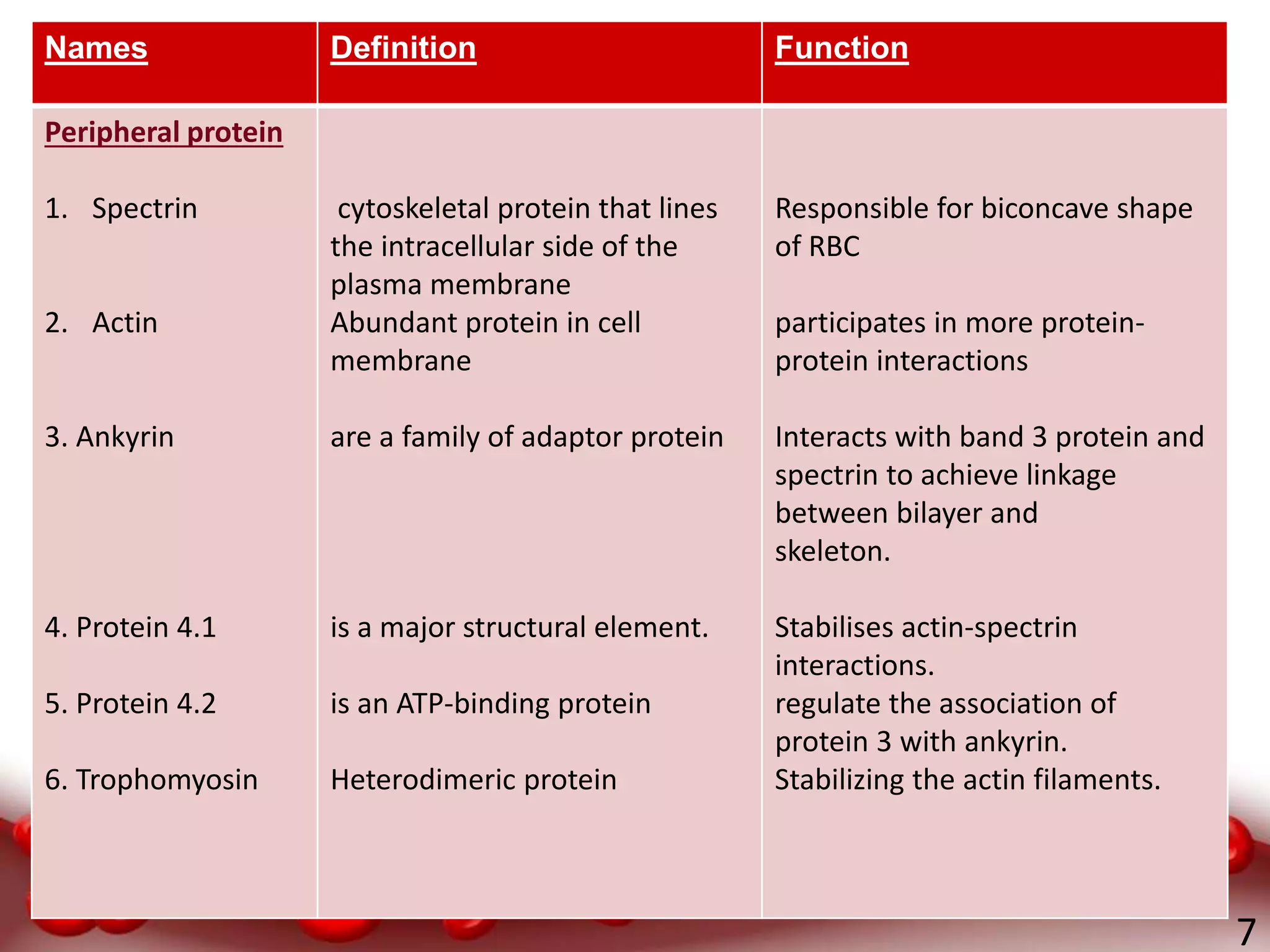 | Names | Definition | Function |
|---|---|---|
| Peripheral protein | | |
| 1. Spectrin | cytoskeletal protein that lines the intracellular side of the plasma membrane | Responsible for biconcave shape of RBC |
| 2. Actin | Abundant protein in cell membrane | participates in more protein-protein interactions |
| 3. Ankyrin | are a family of adaptor protein | Interacts with band 3 protein and spectrin to achieve linkage between bilayer and skeleton. |
| 4. Protein 4.1 | is a major structural element. | Stabilises actin-spectrin interactions. |
| 5. Protein 4.2 | is an ATP-binding protein | regulate the association of protein 3 with ankyrin. |
| 6. Trophomyosin | Heterodimeric protein | Stabilizing the actin filaments. |

7